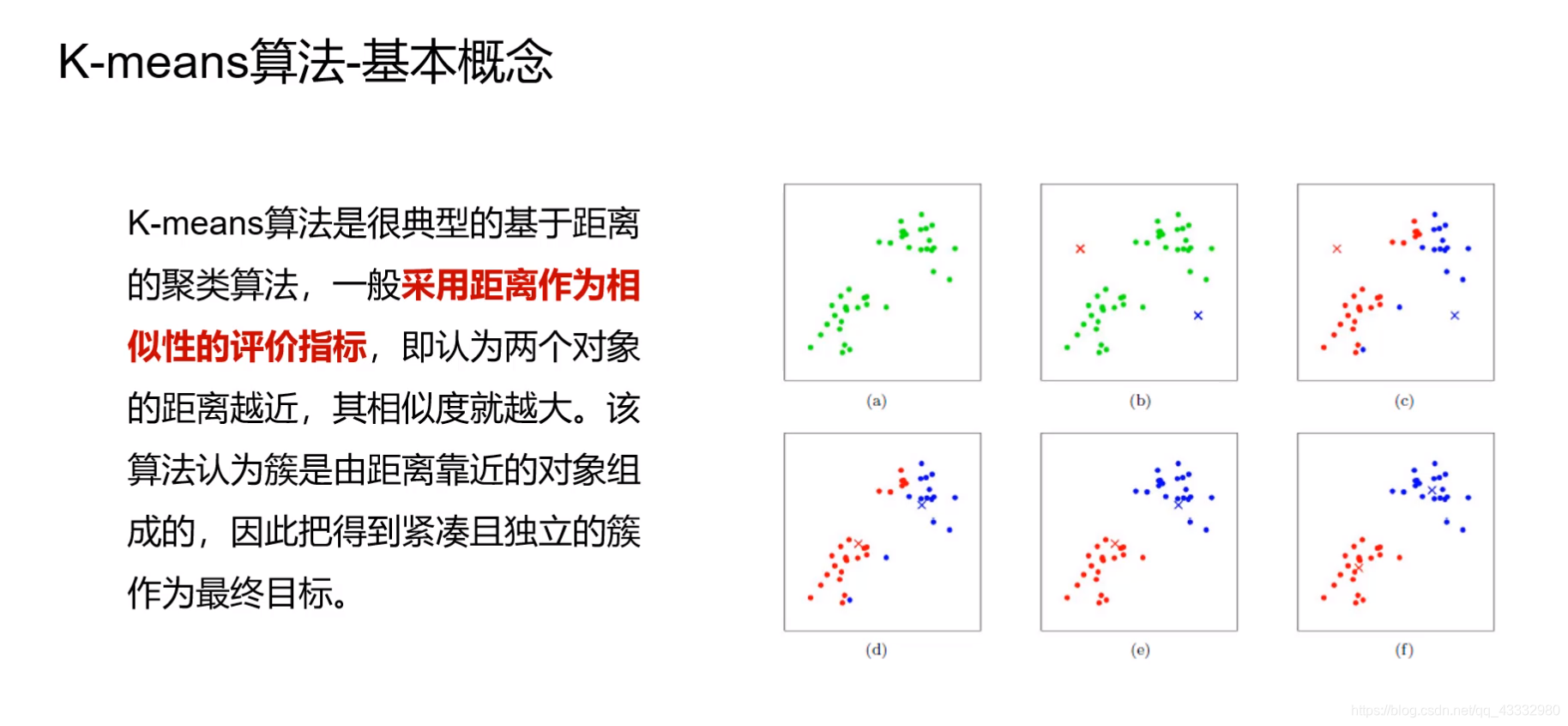 K-means算法-基本概念

K-means算法是很典型的基于距离的聚类算法，一般采用距离作为相似性的评价指标，即认为两个对象的距离越近，其相似度就越大。该算法认为簇是由距离靠近的对象组成的，因此把得到紧凑且独立的簇作为最终目标。

(a)

(b)

(c)

(d)

(e)

(f)

https://blog.csdn.net/qq_43332980